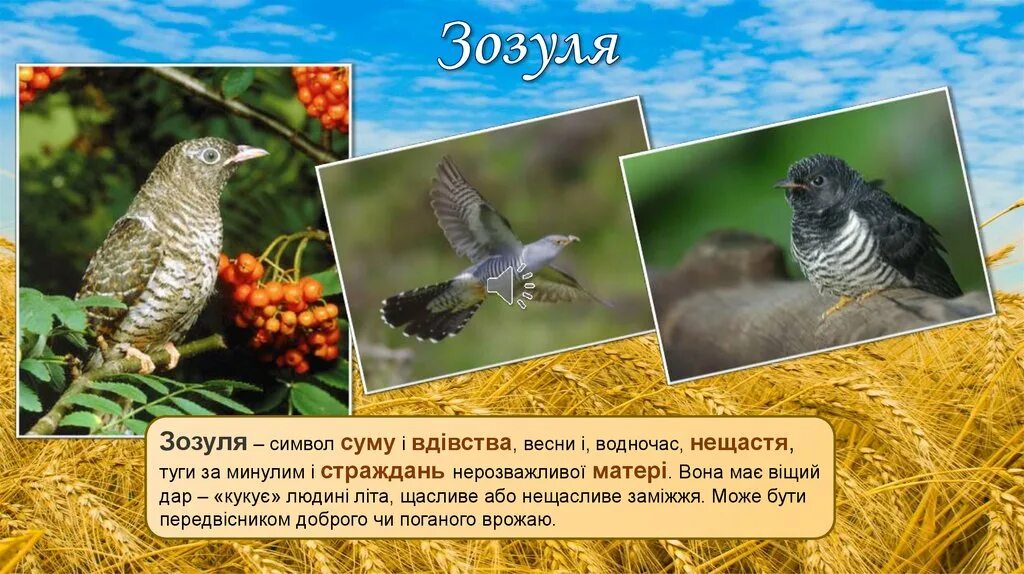 Зозуля

Зозуля – символ суму і вдівства, весни і, водночас, нещастя, туги за минулим і страждань нерозважливої матері. Вона має віщий дар – «кукує» людині літа, щасливе або нещасливе заміжжя. Може бути передвісником доброго чи поганого врожаю.